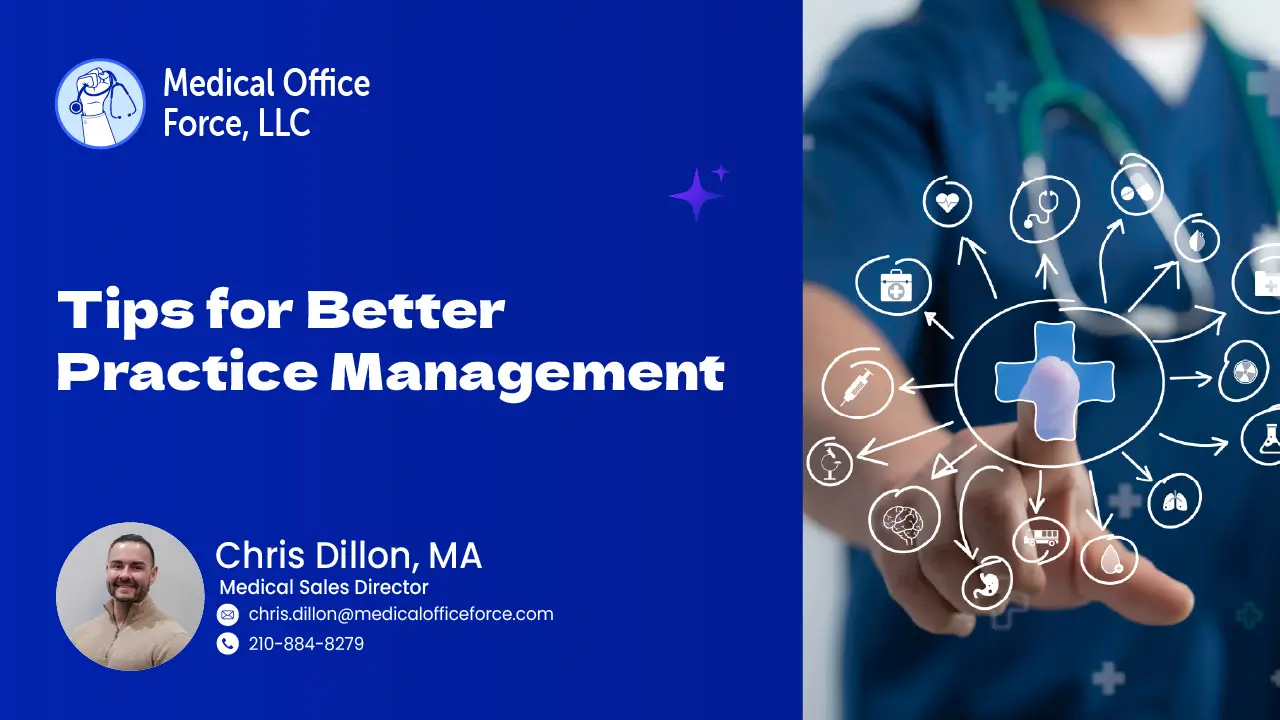 Medical Office Force, LLC

Tips for Better Practice Management

Chris Dillon, MA
Medical Sales Director
chris.dillon@medicalofficeforce.com
210-884-8279